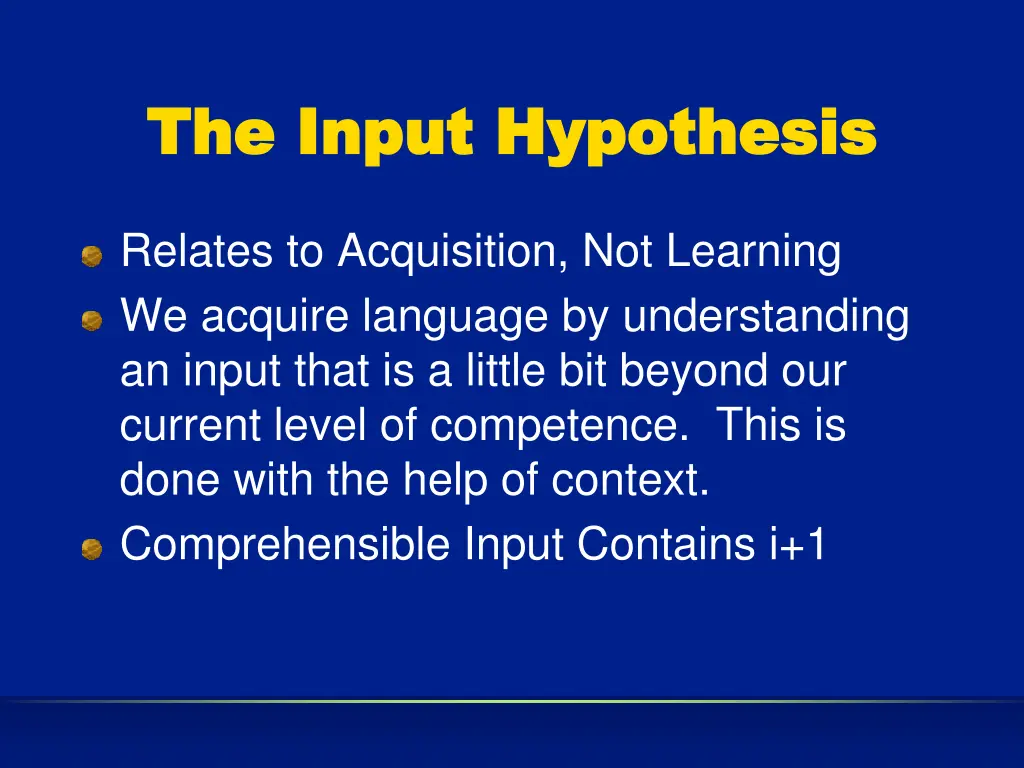 The Input Hypothesis

Relates to Acquisition, Not Learning

We acquire language by understanding an input that is a little bit beyond our current level of competence.  This is done with the help of context.

Comprehensible Input Contains i+1